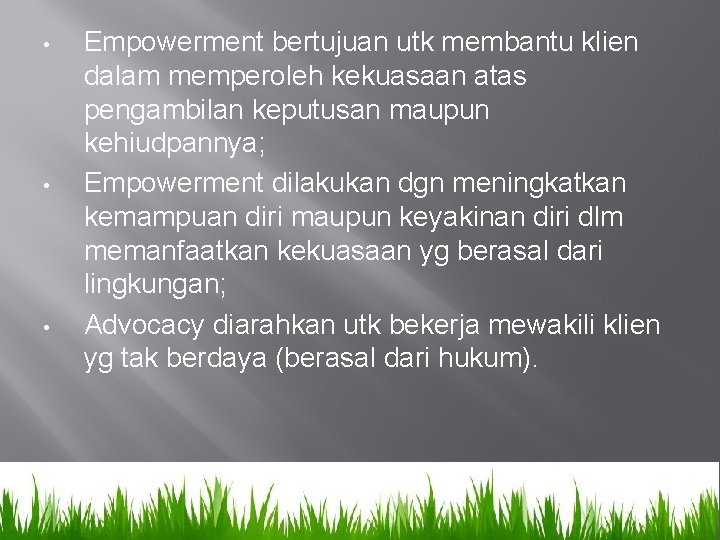 • Empowerment bertujuan utk membantu klien dalam memperoleh kekuasaan atas pengambilan keputusan maupun kehiudpannya;

• Empowerment dilakukan dgn meningkatkan kemampuan diri maupun keyakinan diri dlm memanfaatkan kekuasaan yg berasal dari lingkungan;

• Advocacy diarahkan utk bekerja mewakili klien yg tak berdaya (berasal dari hukum).